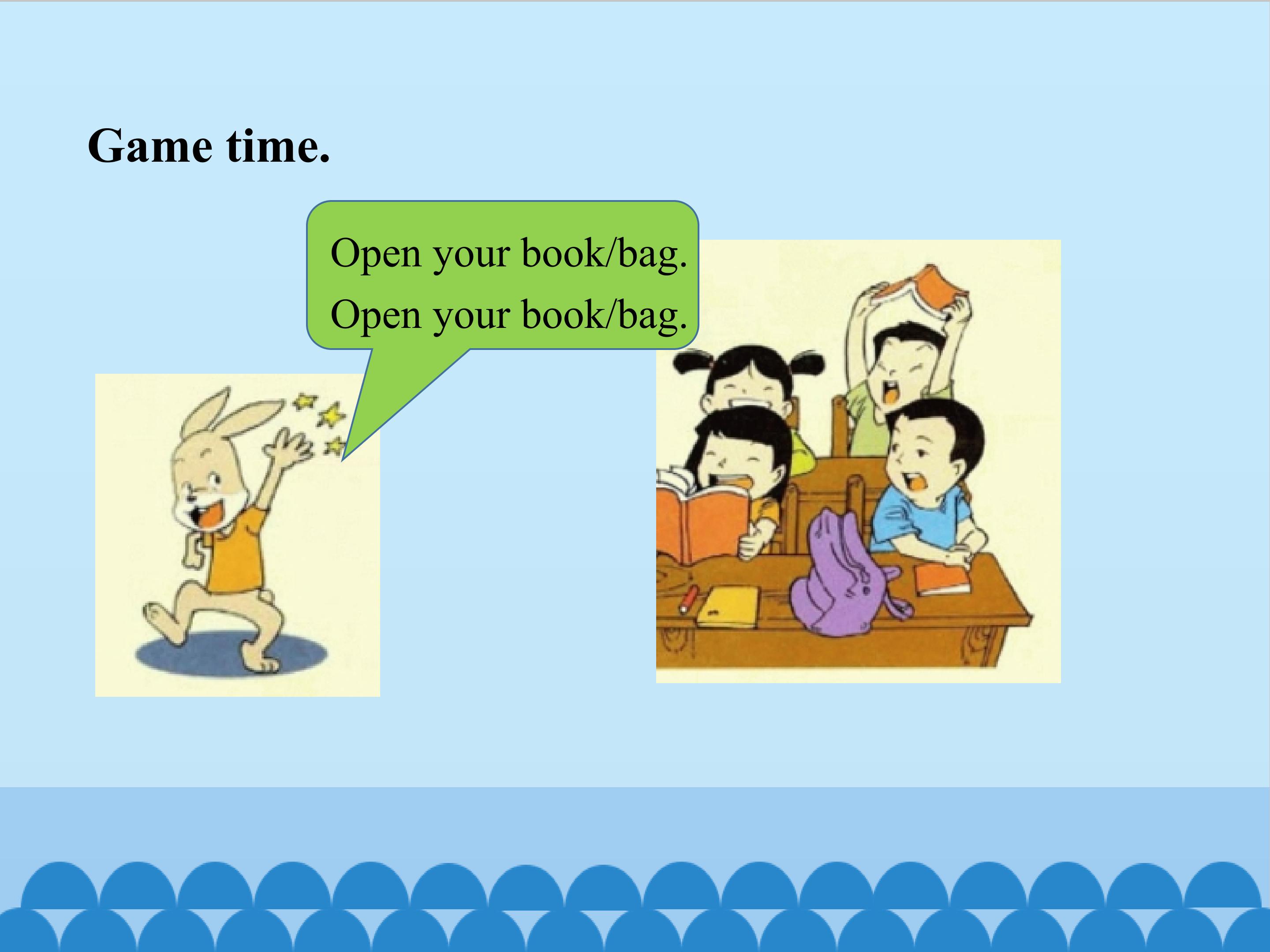 Game time.

Open your book/bag.
Open your book/bag.